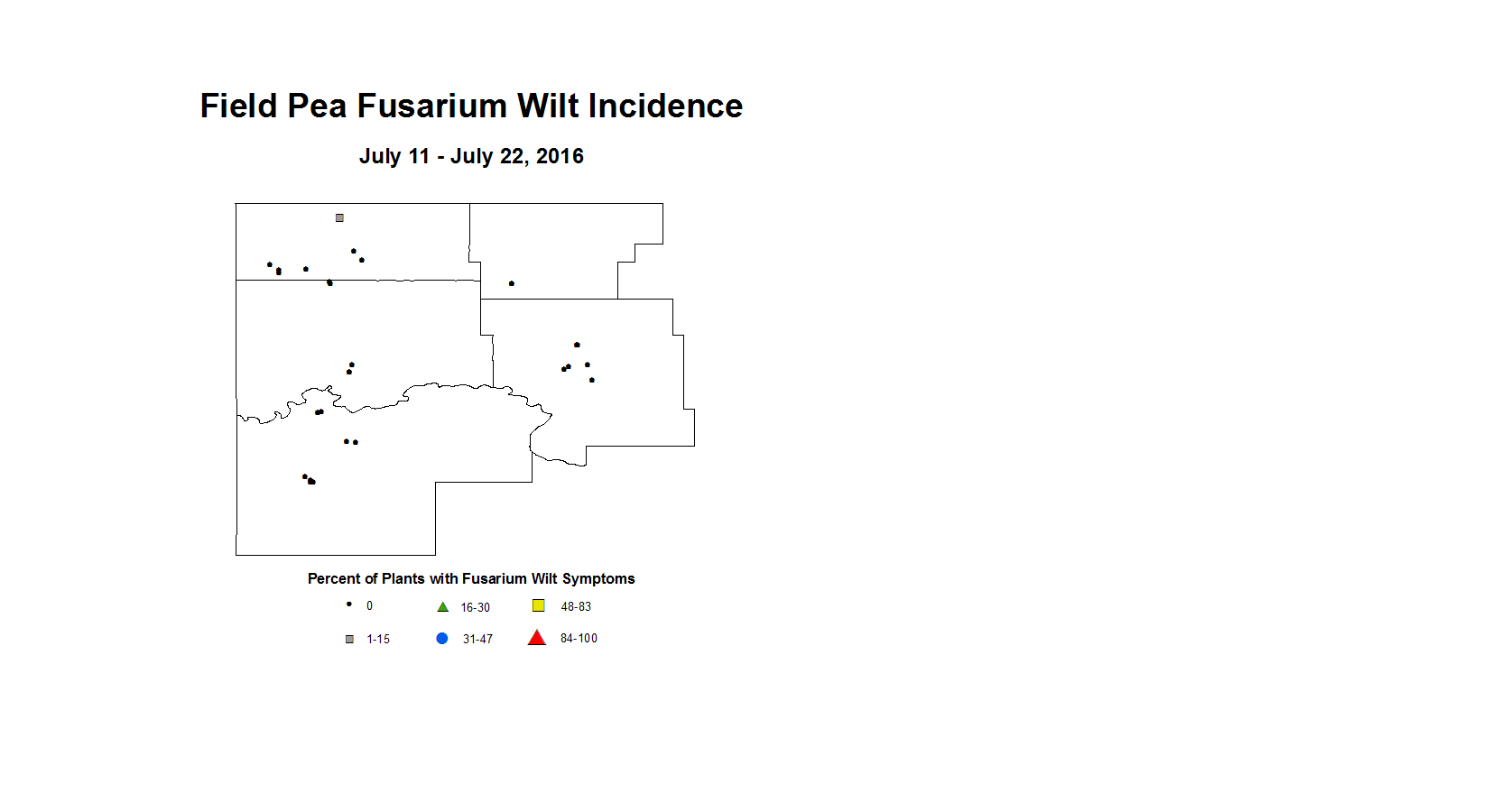 Field Pea Fusarium Wilt Incidence

July 11 - July 22, 2016

Percent of Plants with Fusarium Wilt Symptoms

0
16-30
48-83
1-15
31-47
84-100